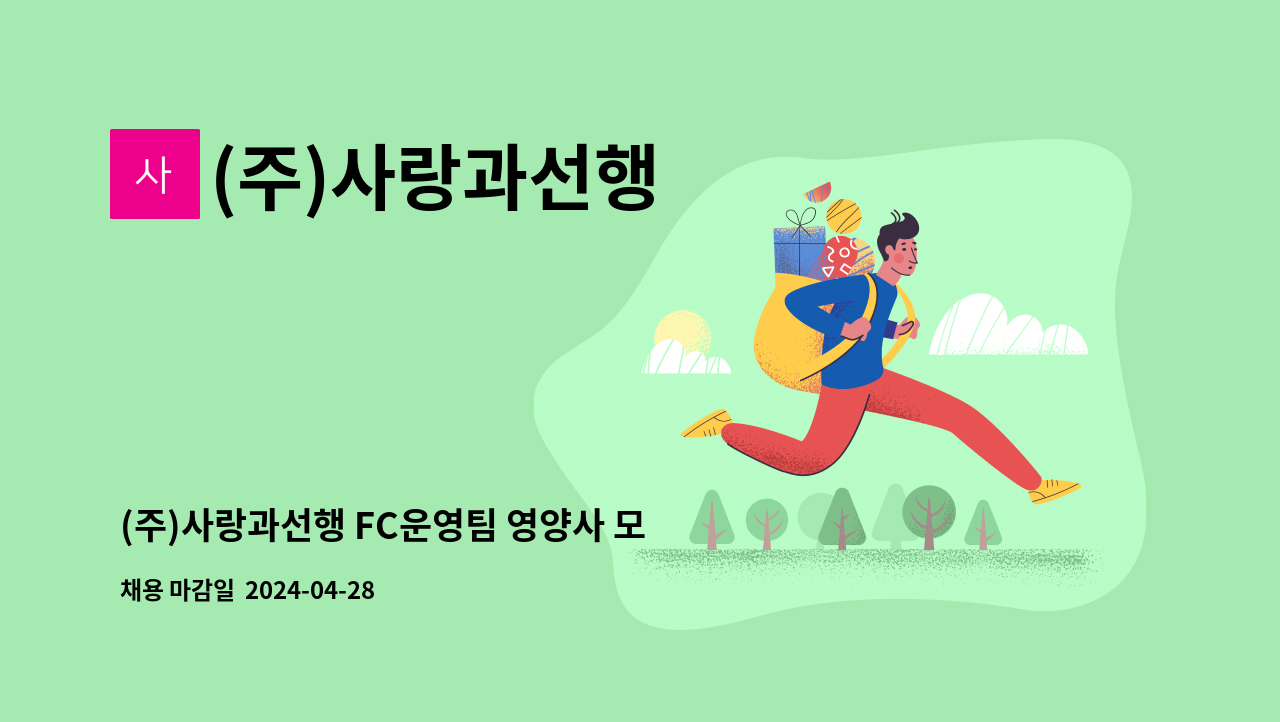 사

(주)사랑과선행

(주)사랑과선행 FC운영팀 영양사 모

채용 마감일 2024-04-28